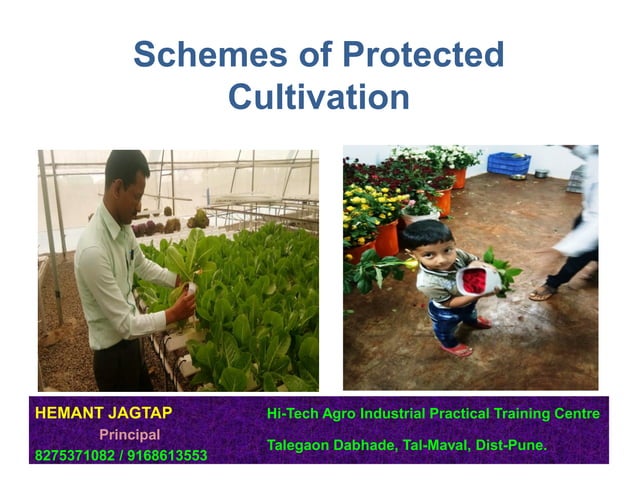 Schemes of Protected Cultivation

HEMANT JAGTAP
Principal
8275371082 / 9168613553

Hi-Tech Agro Industrial Practical Training Centre
Talegaon Dabhade, Tal-Maval, Dist-Pune.